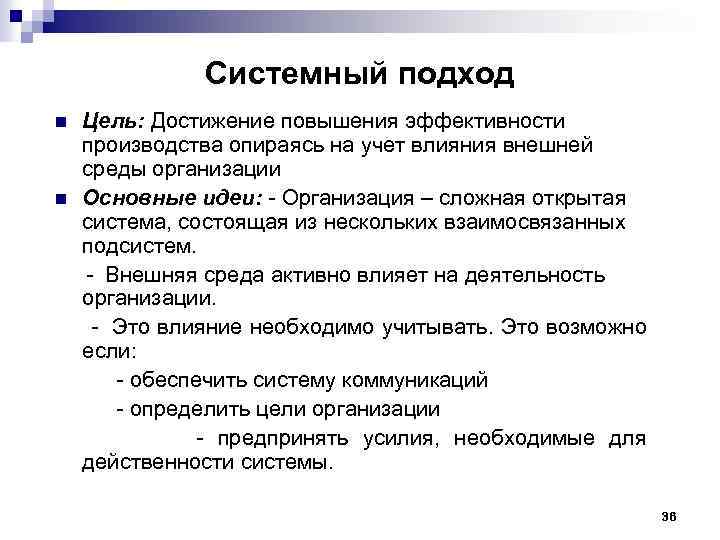 Системный подход

Цель: Достижение повышения эффективности производства опираясь на учет влияния внешней среды организации

Основные идеи: - Организация – сложная открытая система, состоящая из нескольких взаимосвязанных подсистем.

- Внешняя среда активно влияет на деятельность организации.

- Это влияние необходимо учитывать. Это возможно если:

- обеспечить систему коммуникаций

- определить цели организации

- предпринять усилия, необходимые для действенности системы.

36